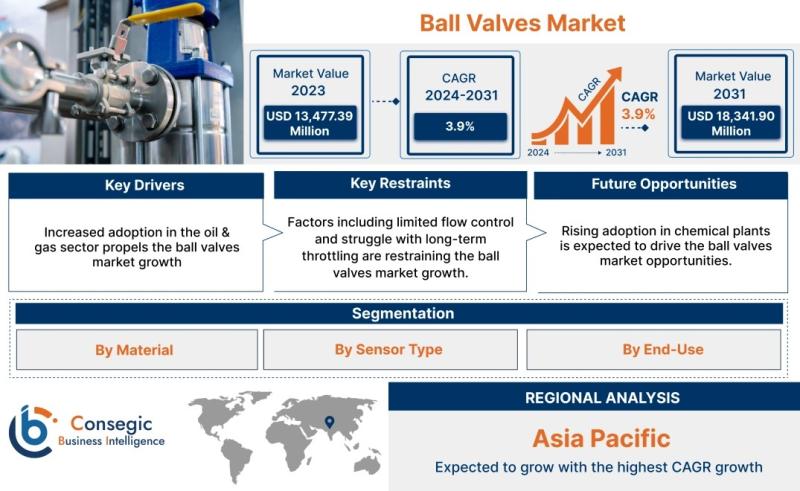 Ball Valves Market

Market Value 2023
USD 13,477.39 Million

CAGR 2024-2031
3.9%

CAGR
CAGR 3.9%
2024
2031

Market Value 2031
USD 18,341.90 Million

Key Drivers
Increased adoption in the oil & gas sector propels the ball valves market growth

Key Restraints
Factors including limited flow control and struggle with long-term throttling are restraining the ball valves market growth.

Future Opportunities
Rising adoption in chemical plants is expected to drive the ball valves market opportunities.

Segmentation
By Material
By Sensor Type
By End-Use

Consegic
Business Intelligence

REGIONAL ANALYSIS
Asia Pacific
Expected to grow with the highest CAGR growth